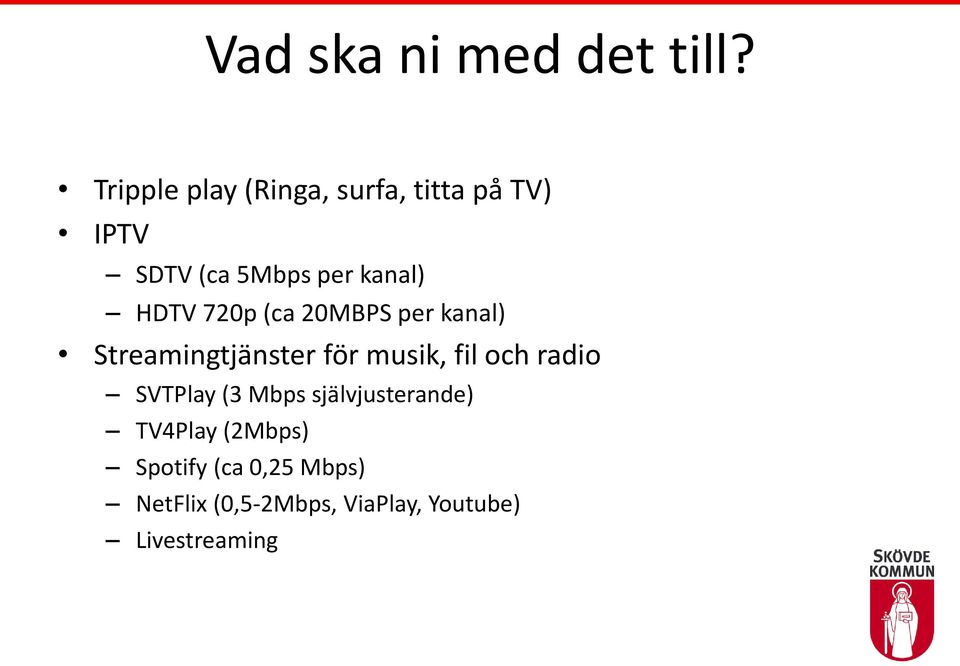 Vad ska ni med det till?

• Tripple play (Ringa, surfa, titta på TV)
• IPTV
– SDTV (ca 5Mbps per kanal)
– HDTV 720p (ca 20MBPS per kanal)
• Streamingtjänster för musik, fil och radio
– SVTPlay (3 Mbps självjusterande)
– TV4Play (2Mbps)
– Spotify (ca 0,25 Mbps)
– NetFlix (0,5-2Mbps, ViaPlay, Youtube)
– Livestreaming

SKÖVDE KOMMUN